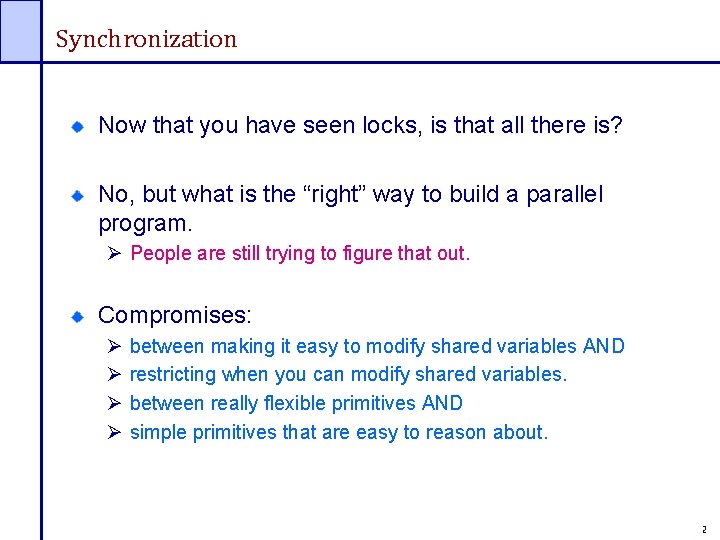 Synchronization

Now that you have seen locks, is that all there is?

No, but what is the “right” way to build a parallel program.

People are still trying to figure that out.

Compromises:

between making it easy to modify shared variables AND

restricting when you can modify shared variables.

between really flexible primitives AND

simple primitives that are easy to reason about.

2